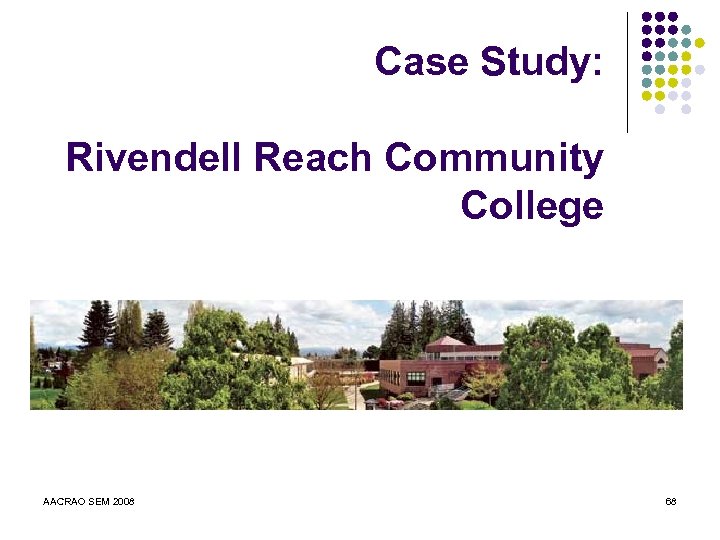 Case Study:

Rivendell Reach Community College

AACRAO SEM 2008

68